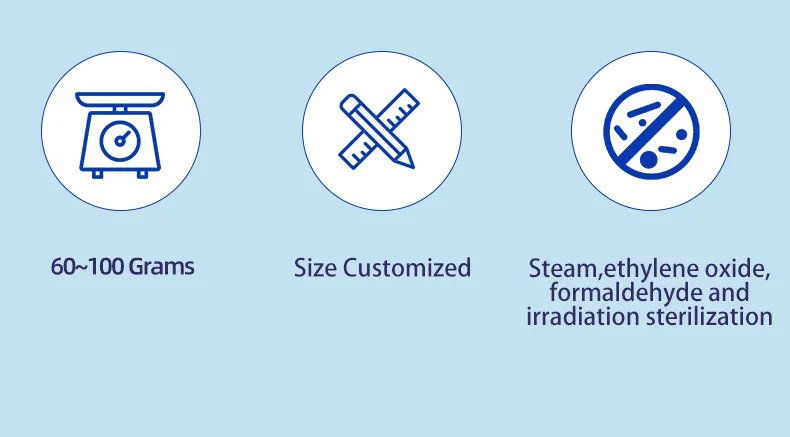 60~100 Grams

Size Customized

Steam,ethylene oxide, formaldehyde and irradiation sterilization